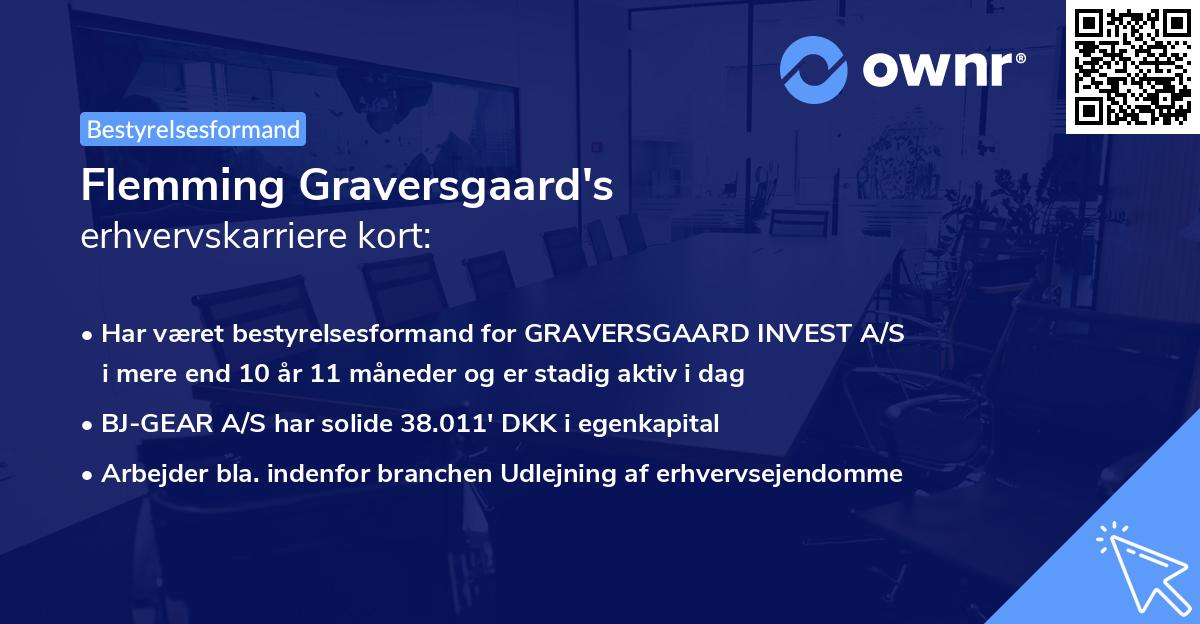 ownr®

Bestyrelsesformand

Flemming Graversgaard's
erhvervskarriere kort:

• Har været bestyrelsesformand for GRAVERSGAARD INVEST A/S i mere end 10 år 11 måneder og er stadig aktiv i dag
• BJ-GEAR A/S har solide 38.011' DKK i egenkapital
• Arbejder bla. indenfor branchen Udlejning af erhvervsejendomme